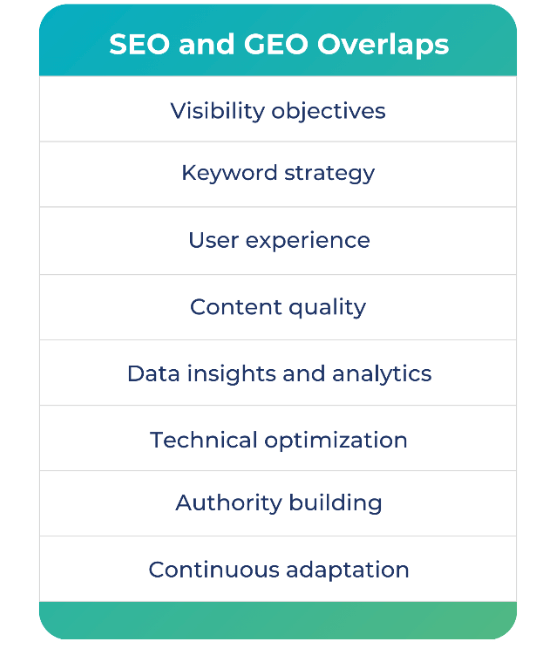 | SEO and GEO Overlaps |
|---|
| Visibility objectives |
| Keyword strategy |
| User experience |
| Content quality |
| Data insights and analytics |
| Technical optimization |
| Authority building |
| Continuous adaptation |